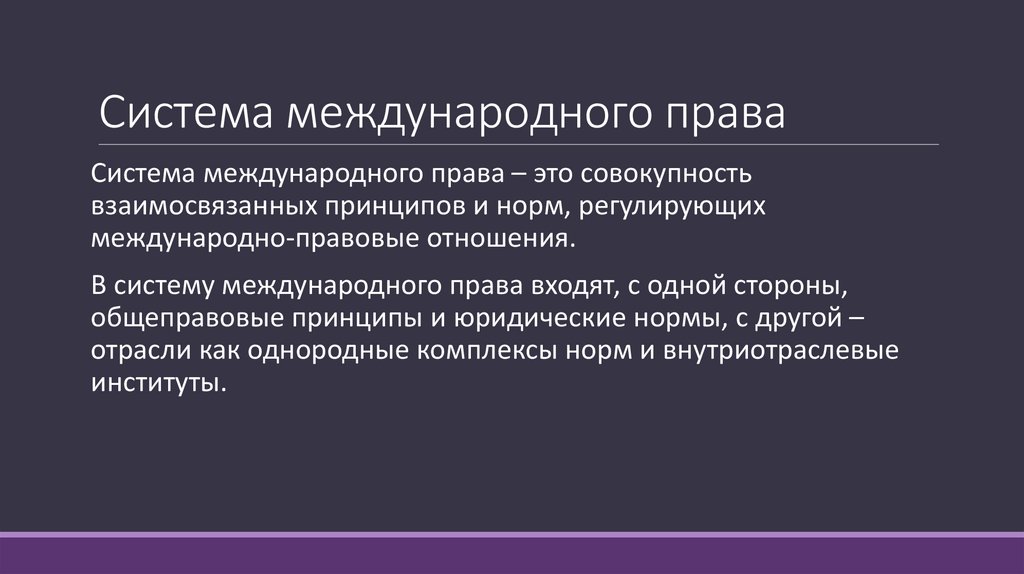 Система международного права

Система международного права – это совокупность взаимосвязанных принципов и норм, регулирующих международно-правовые отношения.

В систему международного права входят, с одной стороны, общеправовые принципы и юридические нормы, с другой – отрасли как однородные комплексы норм и внутриотраслевые институты.